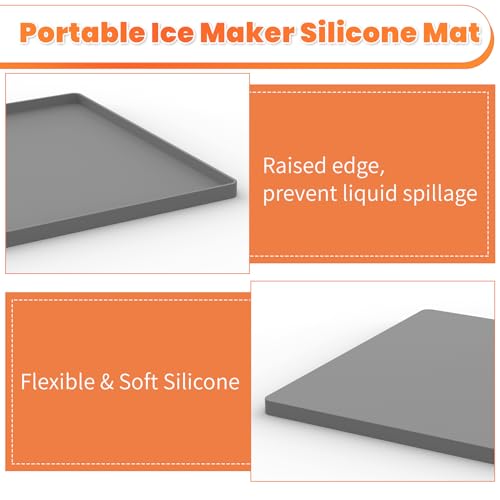 Portable Ice Maker Silicone Mat

Raised edge, prevent liquid spillage

Flexible & Soft Silicone